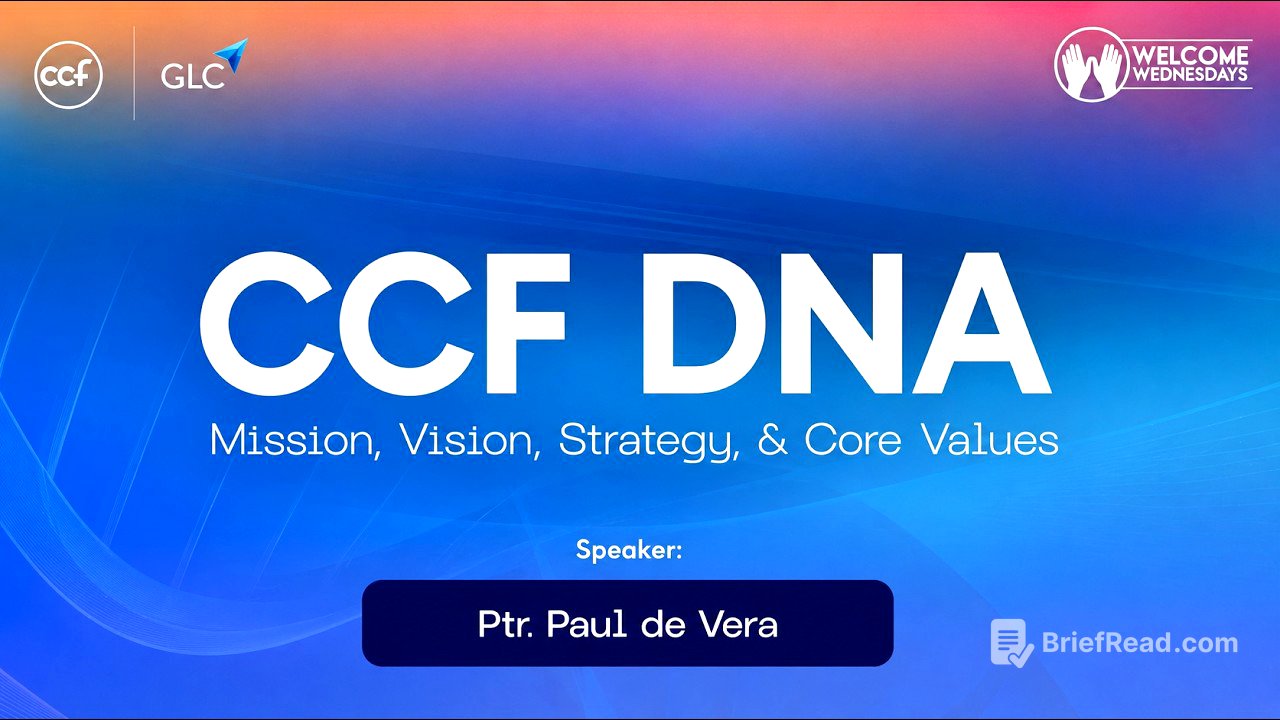 ccf GLC

WELCOME WEDNESDAYS

CCF DNA

Mission, Vision, Strategy, & Core Values

Speaker:

Ptr. Paul de Vera

BriefRead.com